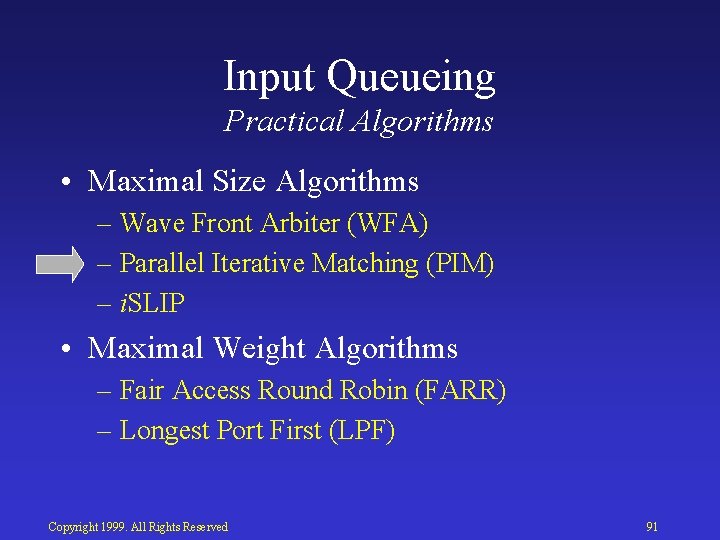 Input Queueing
Practical Algorithms

• Maximal Size Algorithms
– Wave Front Arbiter (WFA)
– Parallel Iterative Matching (PIM)
– iSLIP

• Maximal Weight Algorithms
– Fair Access Round Robin (FARR)
– Longest Port First (LPF)

Copyright 1999. All Rights Reserved

91